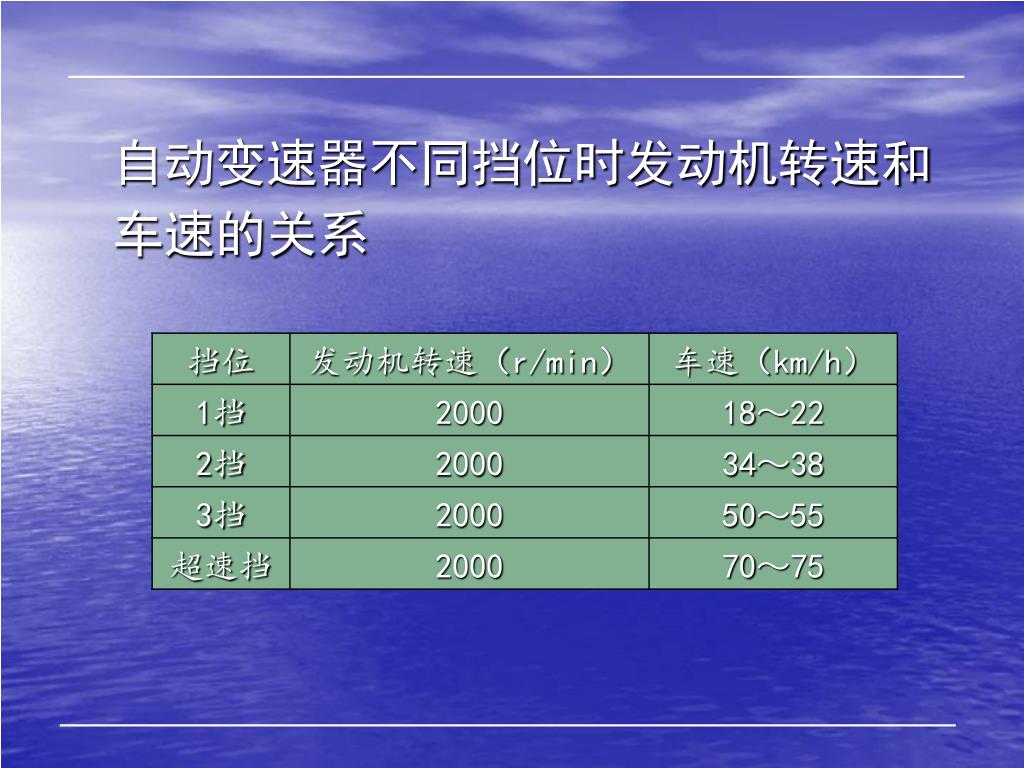 自动变速器不同挡位时发动机转速和车速的关系

| 挡位 | 发动机转速（r/min） | 车速（km/h） |
|---|---|---|
| 1挡 | 2000 | 18～22 |
| 2挡 | 2000 | 34～38 |
| 3挡 | 2000 | 50～55 |
| 超速挡 | 2000 | 70～75 |